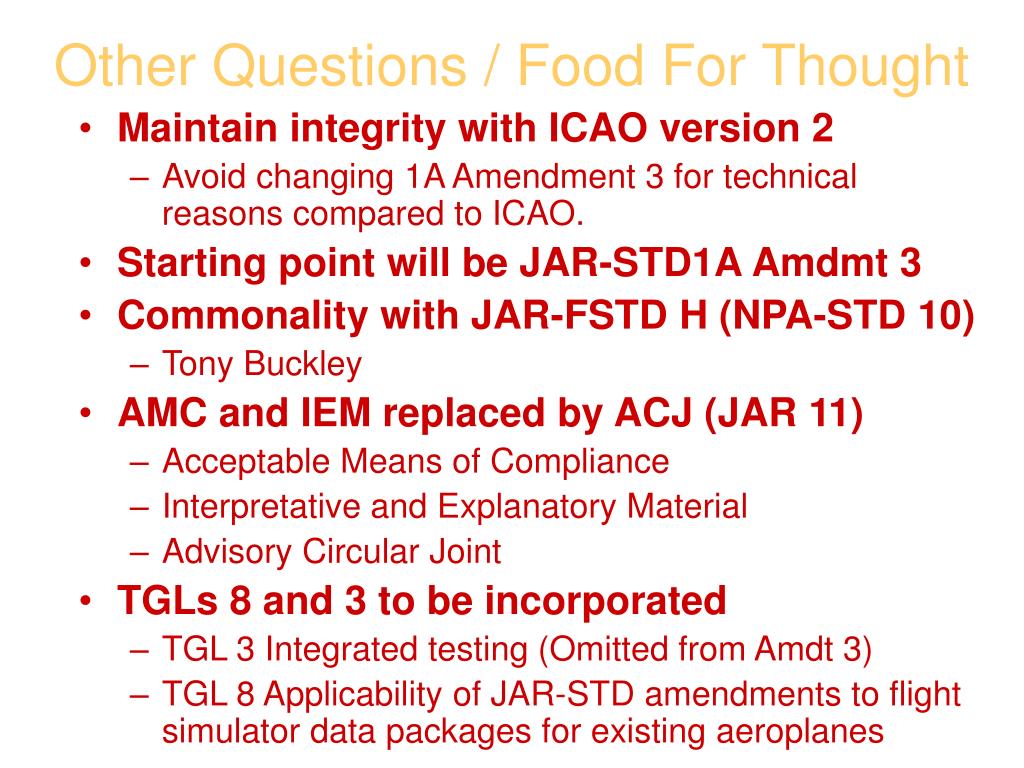 Other Questions / Food For Thought

• Maintain integrity with ICAO version 2
– Avoid changing 1A Amendment 3 for technical reasons compared to ICAO.
• Starting point will be JAR-STD1A Amdmt 3
• Commonality with JAR-FSTD H (NPA-STD 10)
– Tony Buckley
• AMC and IEM replaced by ACJ (JAR 11)
– Acceptable Means of Compliance
– Interpretative and Explanatory Material
– Advisory Circular Joint
• TGLs 8 and 3 to be incorporated
– TGL 3 Integrated testing (Omitted from Amdt 3)
– TGL 8 Applicability of JAR-STD amendments to flight simulator data packages for existing aeroplanes